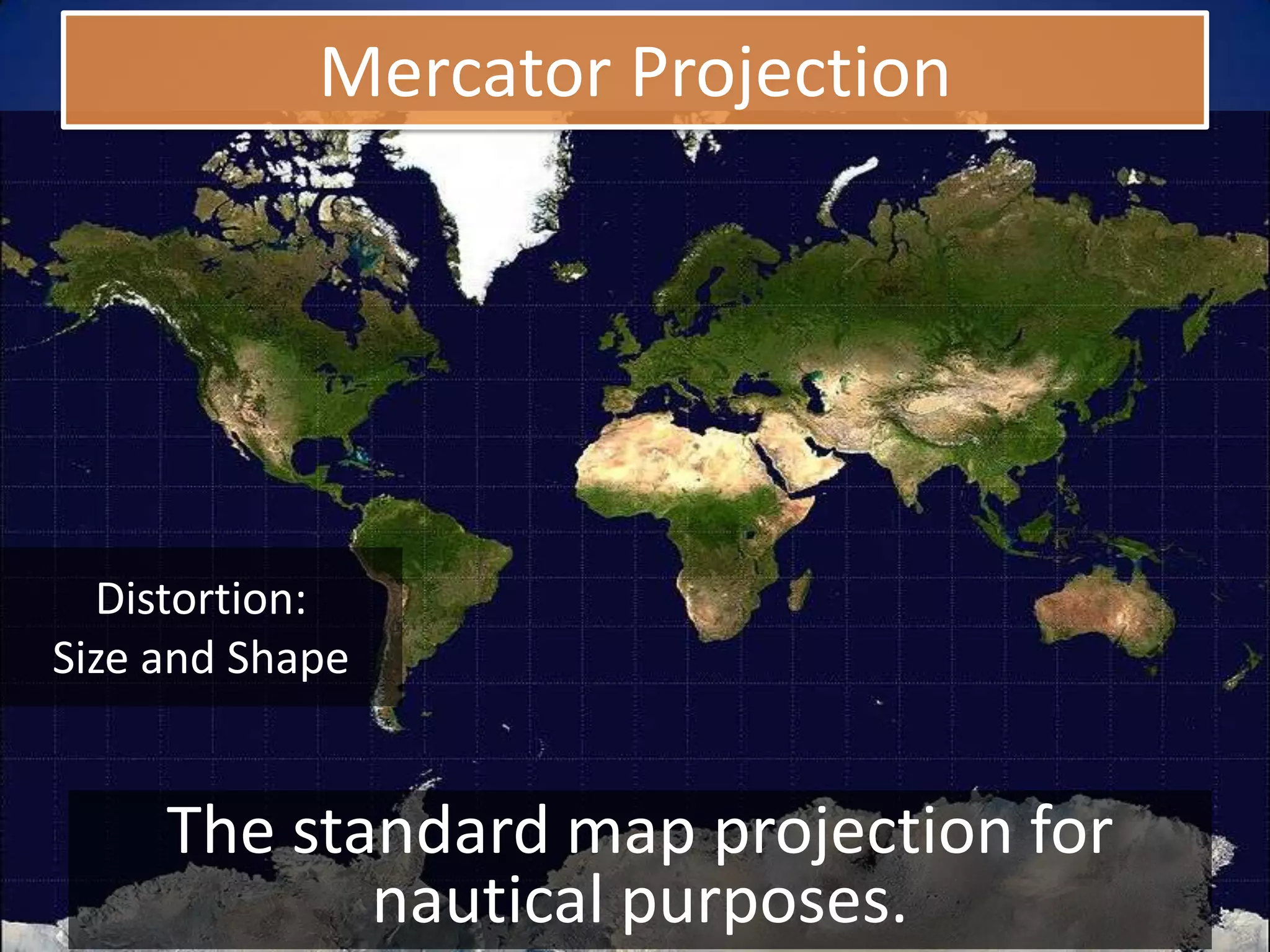 Mercator Projection

Distortion:
Size and Shape

The standard map projection for nautical purposes.